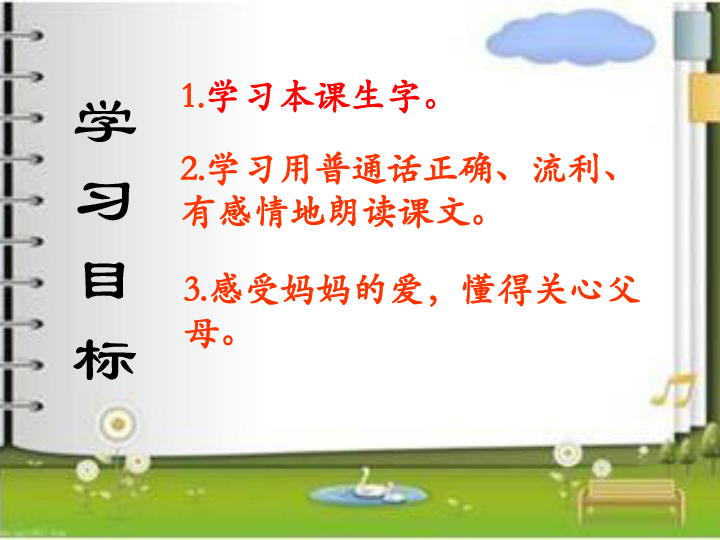 学习目标

1.学习本课生字。

2.学习用普通话正确、流利、有感情地朗读课文。

3.感受妈妈的爱，懂得关心父母。